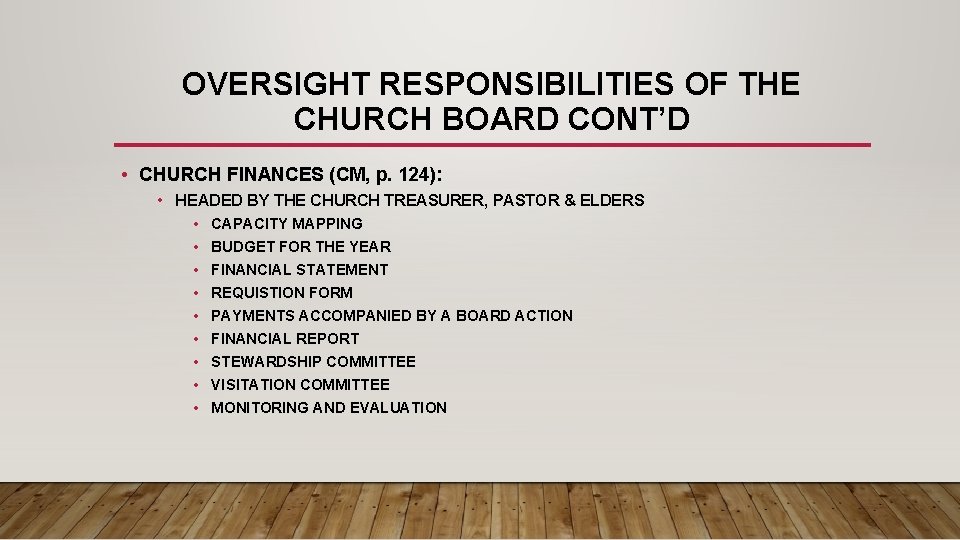 OVERSIGHT RESPONSIBILITIES OF THE CHURCH BOARD CONT'D

• CHURCH FINANCES (CM, p. 124):
  • HEADED BY THE CHURCH TREASURER, PASTOR & ELDERS
    • CAPACITY MAPPING
    • BUDGET FOR THE YEAR
    • FINANCIAL STATEMENT
    • REQUISTION FORM
    • PAYMENTS ACCOMPANIED BY A BOARD ACTION
    • FINANCIAL REPORT
    • STEWARDSHIP COMMITTEE
    • VISITATION COMMITTEE
    • MONITORING AND EVALUATION